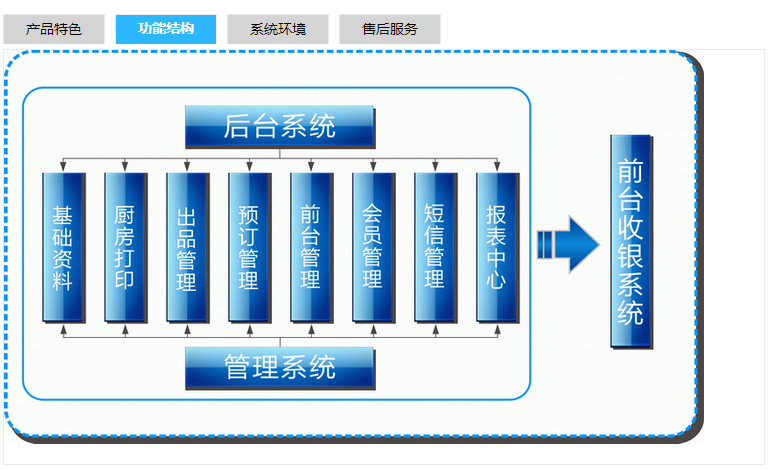 产品特色 功能结构 系统环境 售后服务

后台系统

基础资料

厨房打印

出品管理

预订管理

前台管理

会员管理

短信管理

报表中心

管理系统

前台收银系统